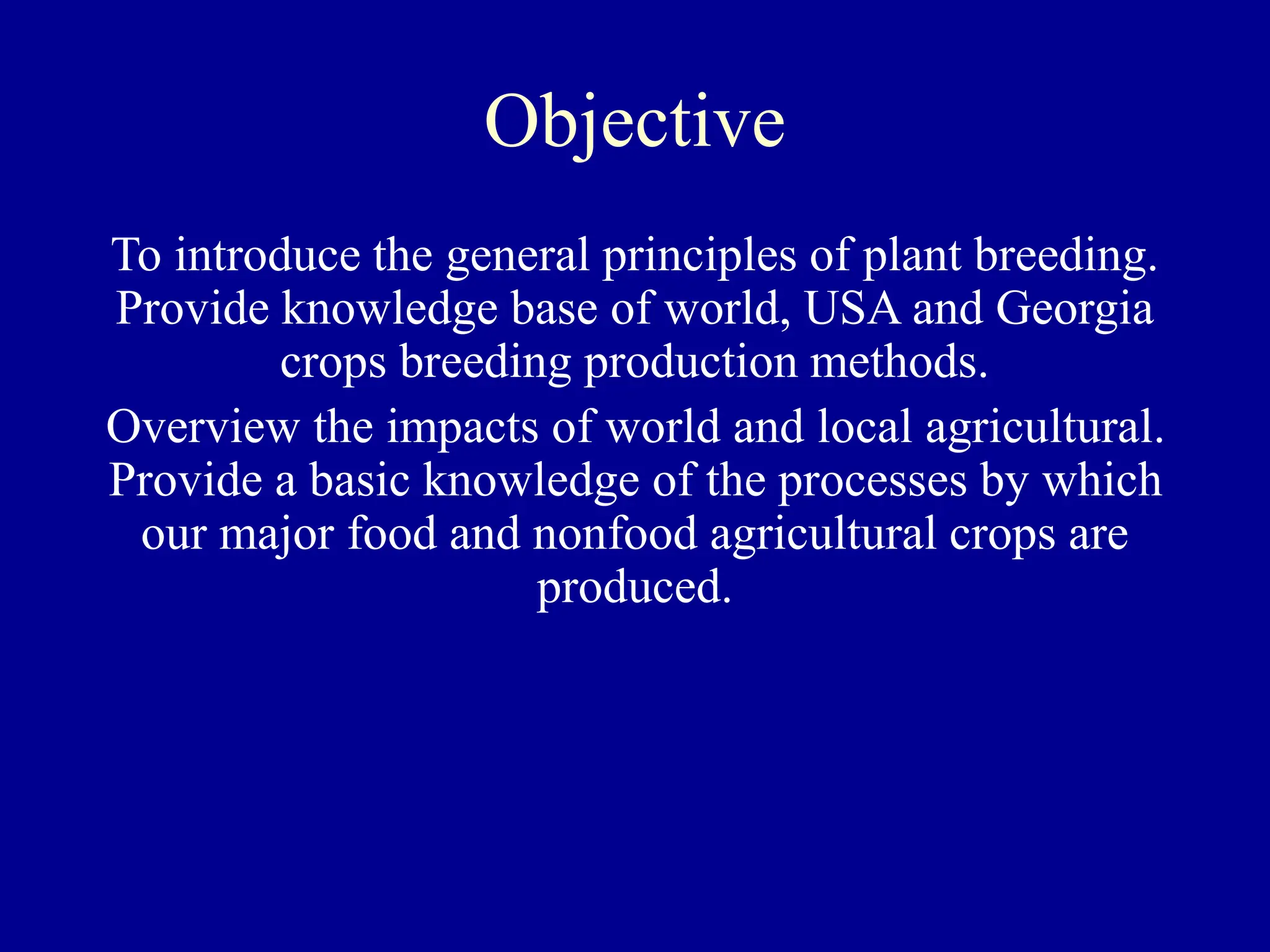 Objective

To introduce the general principles of plant breeding. Provide knowledge base of world, USA and Georgia crops breeding production methods.

Overview the impacts of world and local agricultural. Provide a basic knowledge of the processes by which our major food and nonfood agricultural crops are produced.